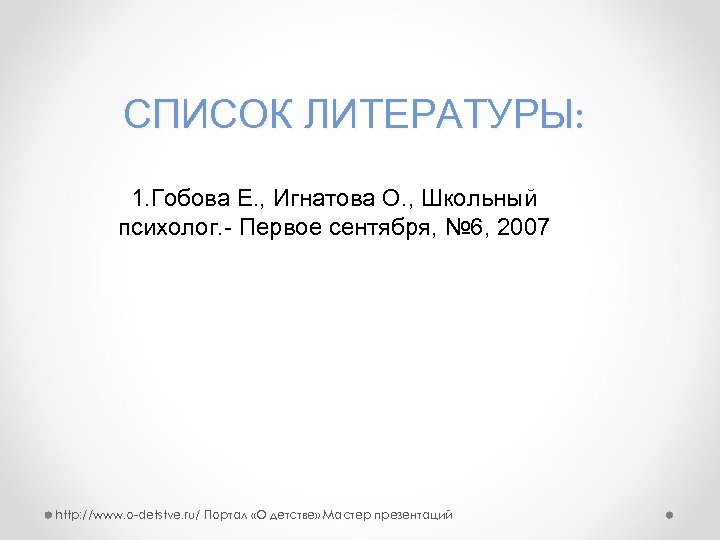 СПИСОК ЛИТЕРАТУРЫ:

1.Гобова Е., Игнатова О., Школьный психолог.- Первое сентября, №6, 2007

http://www.o-detstve.ru/ Портал «О детстве» Мастер презентаций